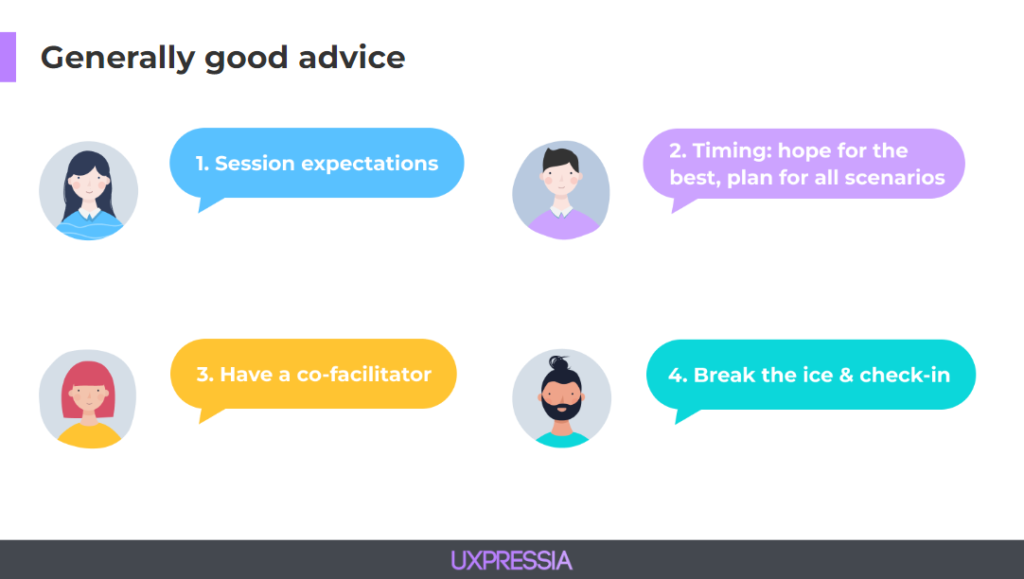 Generally good advice

1. Session expectations

2. Timing: hope for the best, plan for all scenarios

3. Have a co-facilitator

4. Break the ice & check-in

UXPRESSIA